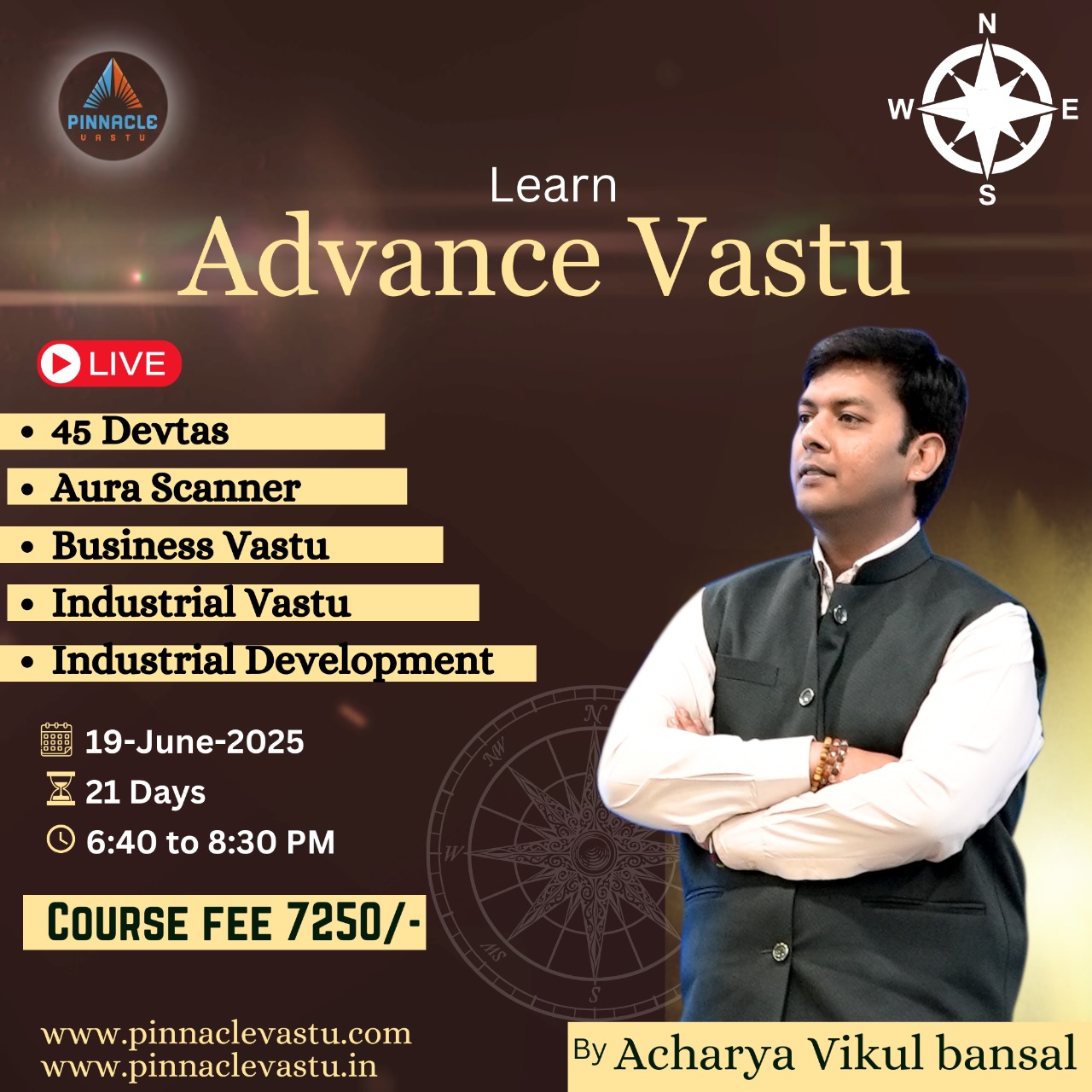 PINNACLE
VASTU

N
W
E
S

Learn
Advance Vastu

LIVE

• 45 Devtas
• Aura Scanner
• Business Vastu
• Industrial Vastu
• Industrial Development

19-June-2025
21 Days
6:40 to 8:30 PM

COURSE FEE 7250/-

N
NW
W
SW
S

www.pinnaclevastu.com
www.pinnaclevastu.in

By Acharya Vikul bansal